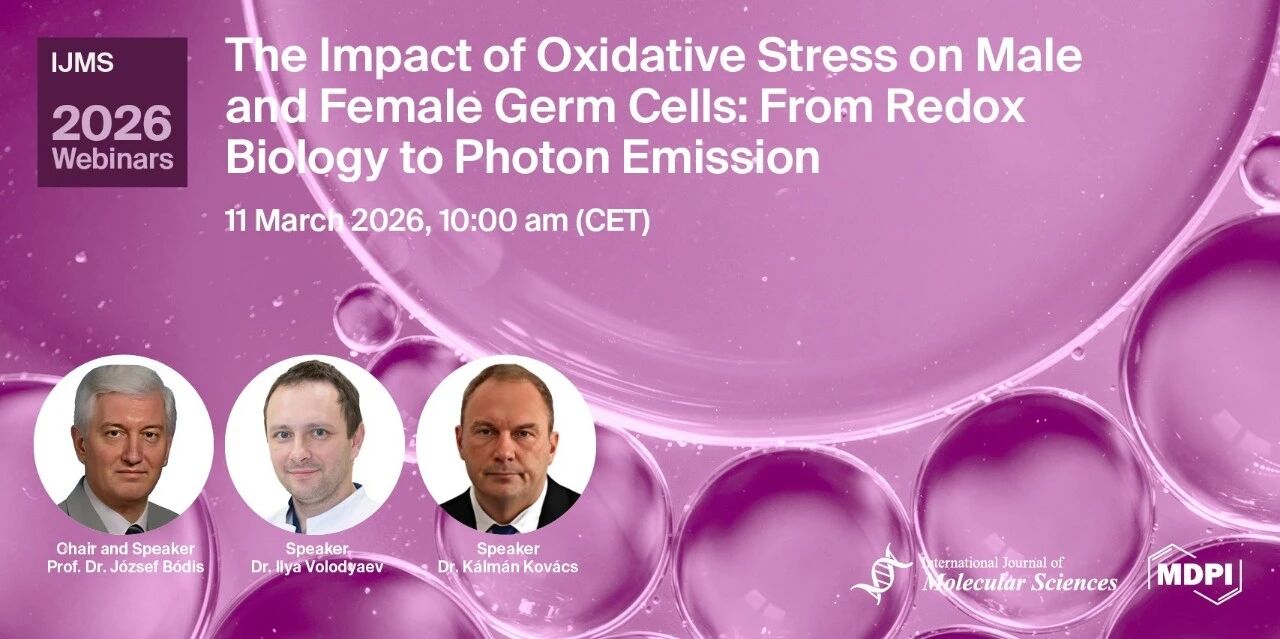 IJMS
2026
Webinars

The Impact of Oxidative Stress on Male and Female Germ Cells: From Redox Biology to Photon Emission

11 March 2026, 10:00 am (CET)

Chair and Speaker
Prof. Dr. József Bódis

Speaker
Dr. Ilya Volodyaev

Speaker
Dr. Kálmán Kovács

International Journal of
Molecular Sciences

MDPI